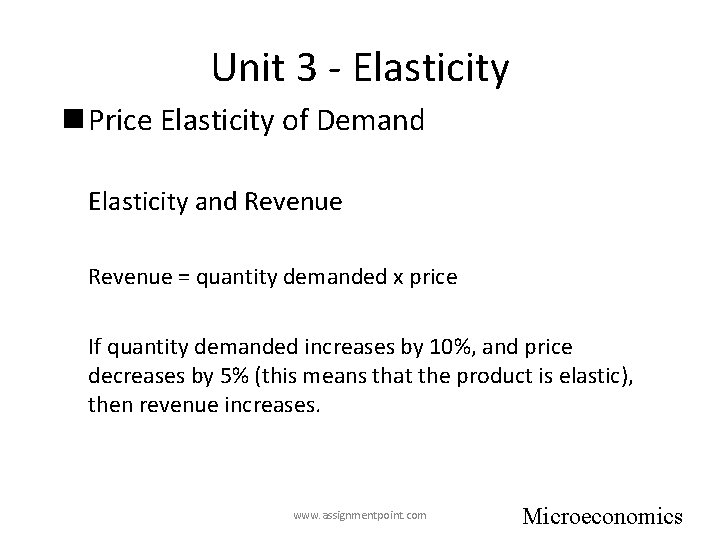 Unit 3 - Elasticity

■ Price Elasticity of Demand

Elasticity and Revenue

Revenue = quantity demanded x price

If quantity demanded increases by 10%, and price decreases by 5% (this means that the product is elastic), then revenue increases.

www.assignmentpoint.com

Microeconomics